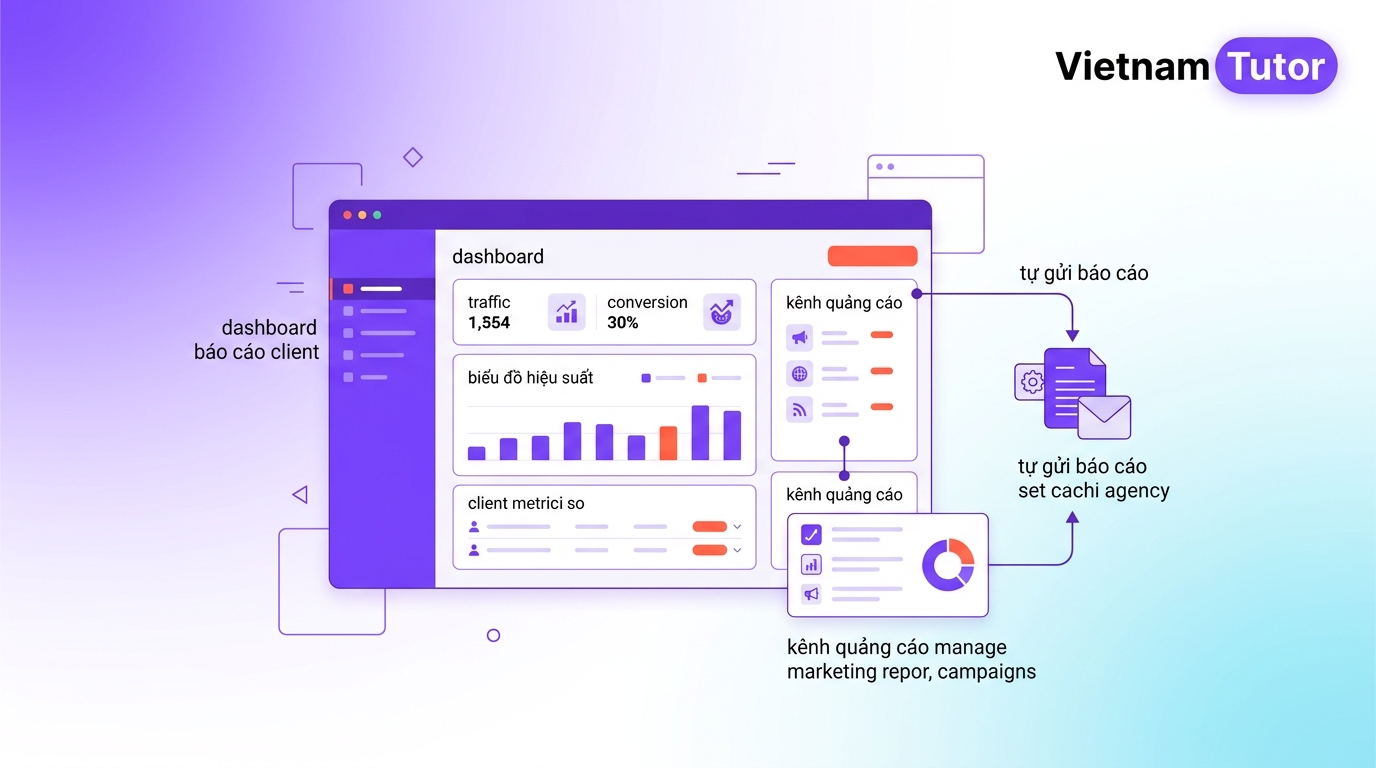 Vietnam Tutor

dashboard
báo cáo client

dashboard

traffic
1,554

conversion
30%

biểu đồ hiệu suất

client metrici so

kênh quảng cáo

kênh quảng cáo

tự gửi báo cáo

tự gửi báo cáo
set cachi agency

kênh quảng cáo manage
marketing repor, campaigns